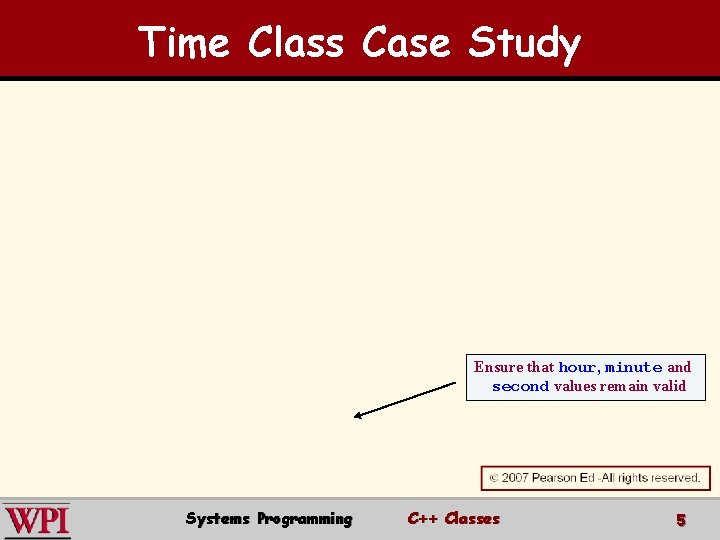 Time Class Case Study

Ensure that hour, minute and second values remain valid

© 2007 Pearson Ed -All rights reserved.

WPI

Systems Programming

C++ Classes

5